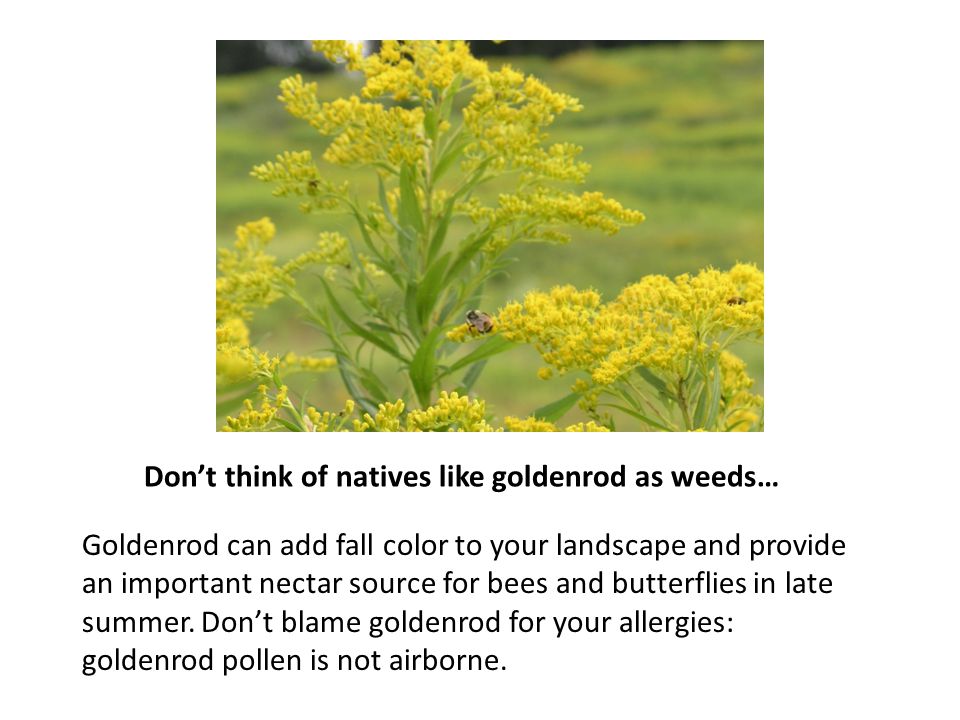 Don’t think of natives like goldenrod as weeds…

Goldenrod can add fall color to your landscape and provide an important nectar source for bees and butterflies in late summer. Don’t blame goldenrod for your allergies: goldenrod pollen is not airborne.